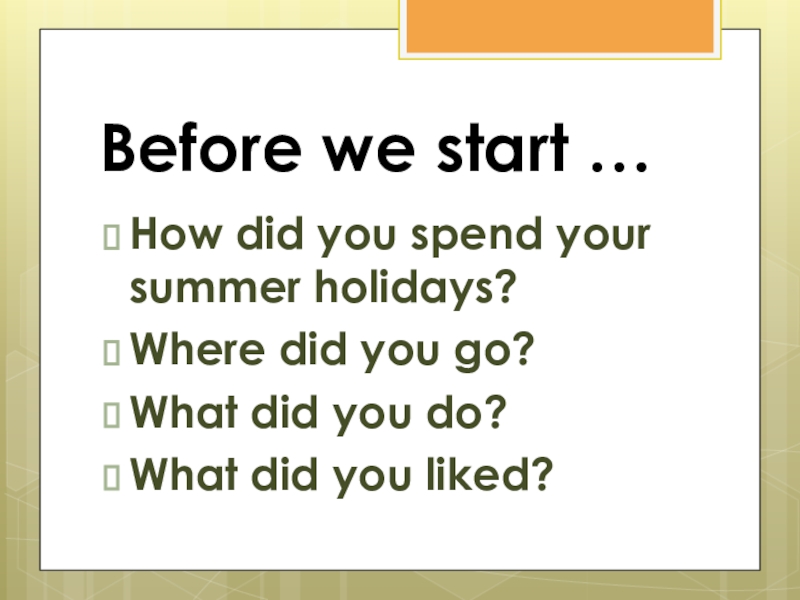 Before we start …

How did you spend your summer holidays?

Where did you go?

What did you do?

What did you liked?